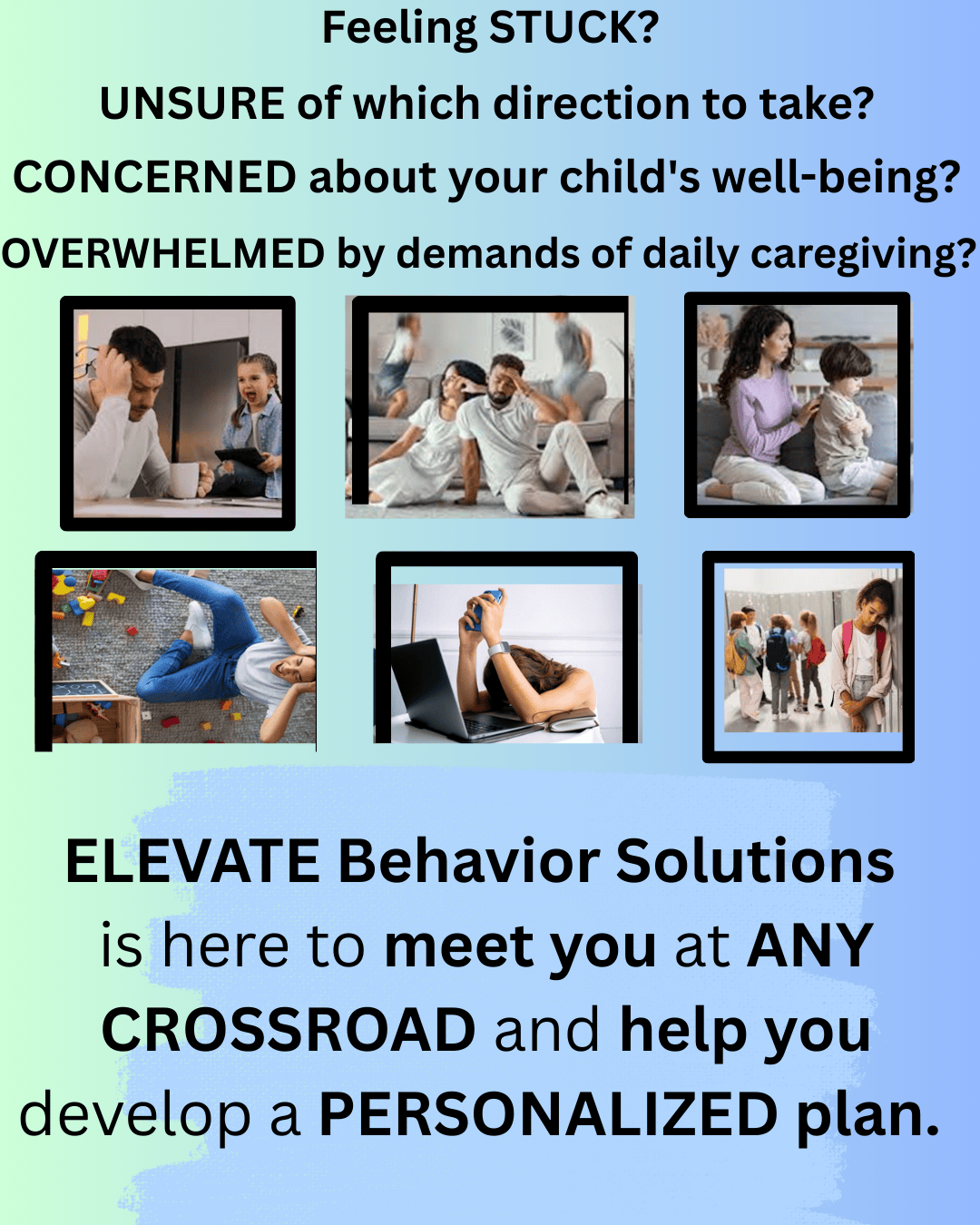 Feeling STUCK?

UNSURE of which direction to take?

CONCERNED about your child's well-being?

OVERWHELMED by demands of daily caregiving?

ELEVATE Behavior Solutions is here to meet you at ANY CROSSROAD and help you develop a PERSONALIZED plan.